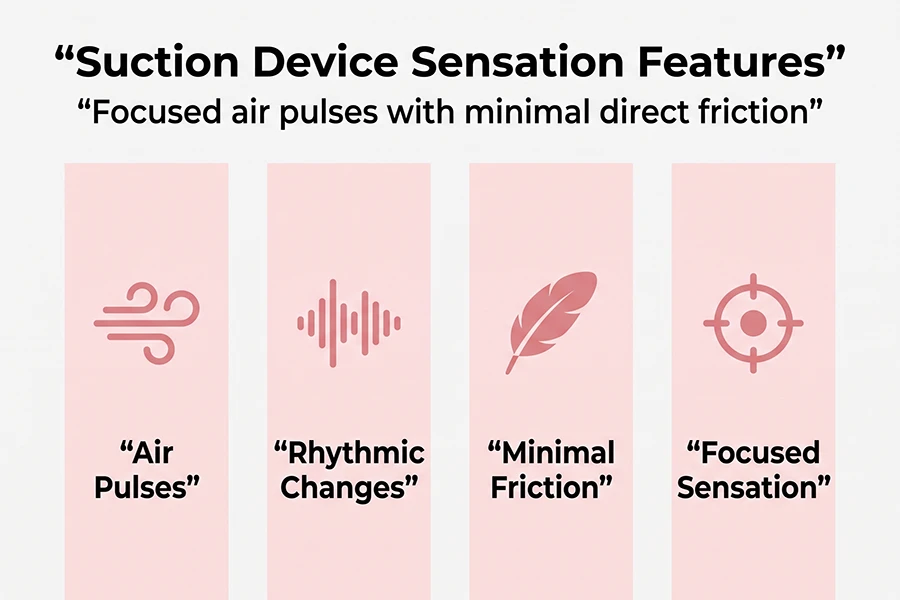 “Suction Device Sensation Features”
“Focused air pulses with minimal direct friction”

“Air Pulses”

“Rhythmic Changes”

“Minimal Friction”

“Focused Sensation”